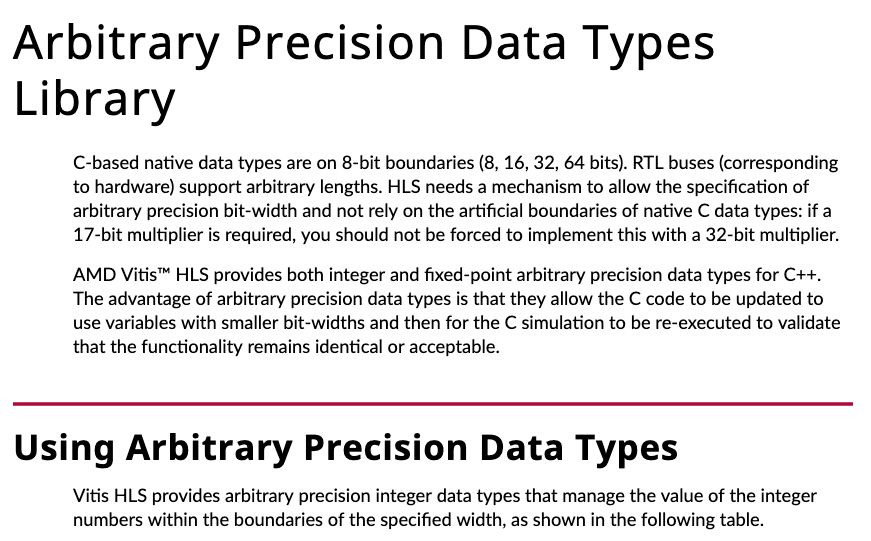 Arbitrary Precision Data Types Library

C-based native data types are on 8-bit boundaries (8, 16, 32, 64 bits). RTL buses (corresponding to hardware) support arbitrary lengths. HLS needs a mechanism to allow the specification of arbitrary precision bit-width and not rely on the artificial boundaries of native C data types: if a 17-bit multiplier is required, you should not be forced to implement this with a 32-bit multiplier.

AMD Vitis™ HLS provides both integer and fixed-point arbitrary precision data types for C++. The advantage of arbitrary precision data types is that they allow the C code to be updated to use variables with smaller bit-widths and then for the C simulation to be re-executed to validate that the functionality remains identical or acceptable.

Using Arbitrary Precision Data Types

Vitis HLS provides arbitrary precision integer data types that manage the value of the integer numbers within the boundaries of the specified width, as shown in the following table.